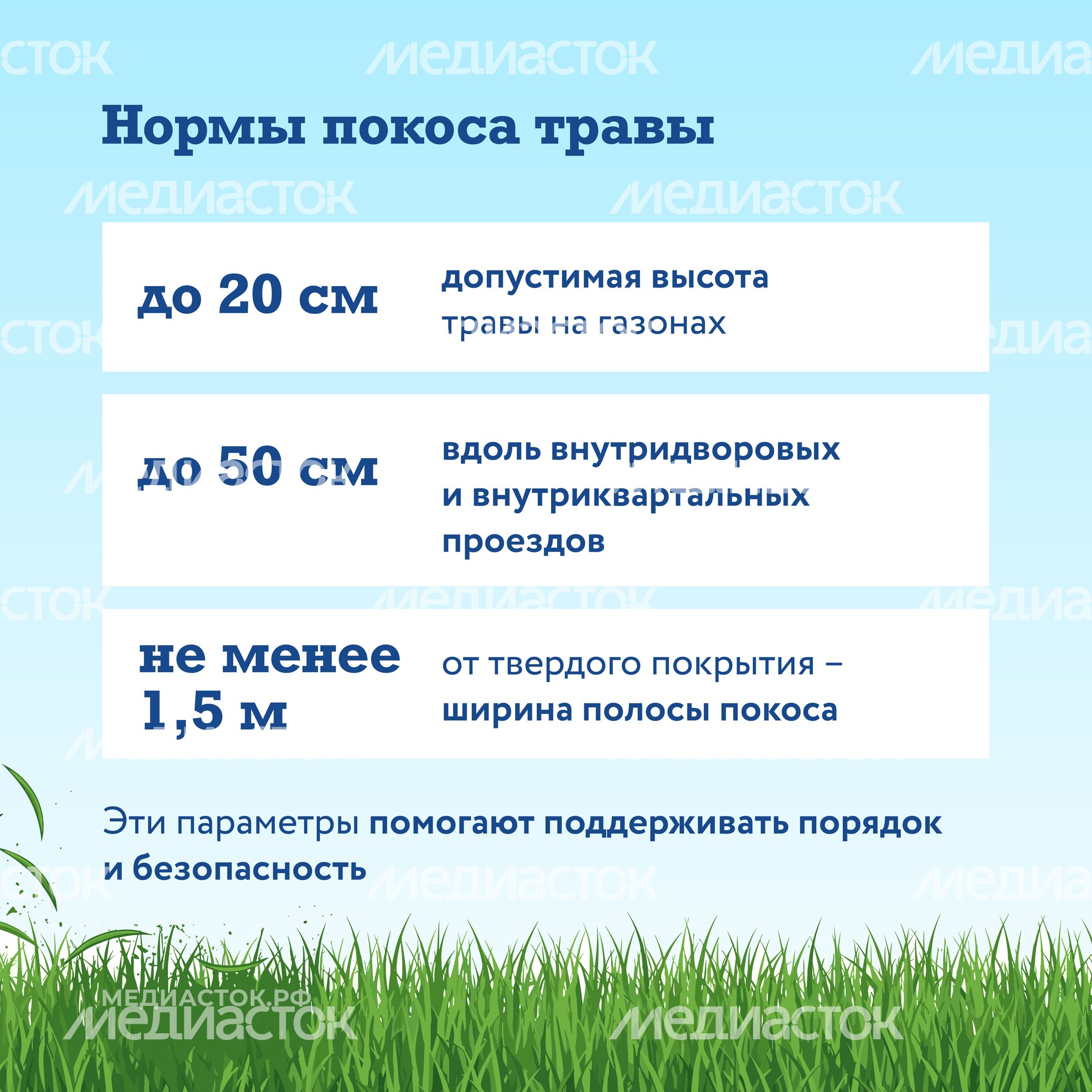 МЕДИАСТОК

Нормы покоса травы

до 20 см допустимая высота травы на газонах

до 50 см вдоль внутридворовых и внутриквартальных проездов

не менее 1,5 м от твердого покрытия – ширина полосы покоса

Эти параметры помогают поддерживать порядок и безопасность

МЕДИАСТОК.РФ
МЕДИАСТОК